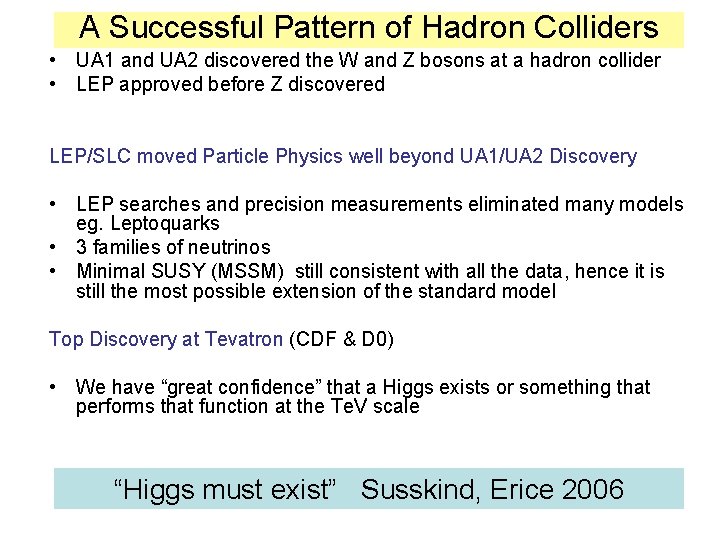 A Successful Pattern of Hadron Colliders

• UA1 and UA2 discovered the W and Z bosons at a hadron collider
• LEP approved before Z discovered

LEP/SLC moved Particle Physics well beyond UA1/UA2 Discovery

• LEP searches and precision measurements eliminated many models eg. Leptoquarks
• 3 families of neutrinos
• Minimal SUSY (MSSM) still consistent with all the data, hence it is still the most possible extension of the standard model

Top Discovery at Tevatron (CDF & D0)

• We have “great confidence” that a Higgs exists or something that performs that function at the TeV scale

“Higgs must exist” Susskind, Erice 2006